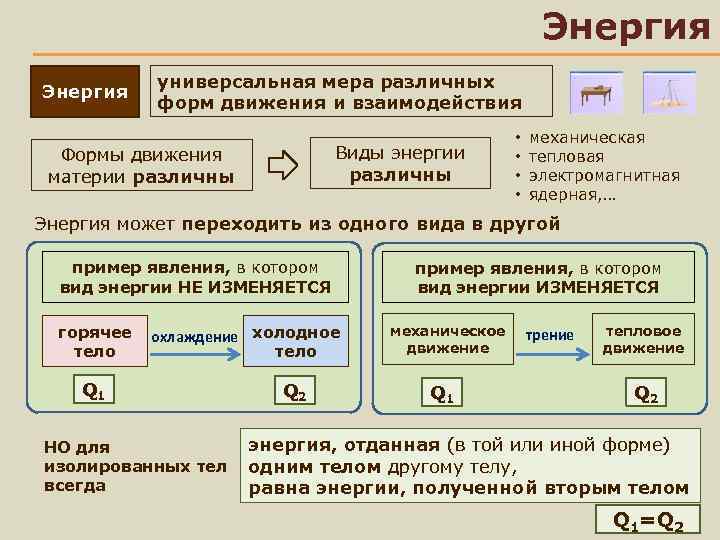 Энергия

Энергия

универсальная мера различных форм движения и взаимодействия

Формы движения материи различны

Виды энергии различны

• механическая
• тепловая
• электромагнитная
• ядерная,…

Энергия может переходить из одного вида в другой

пример явления, в котором вид энергии НЕ ИЗМЕНЯЕТСЯ

горячее тело

охлаждение

холодное тело

$Q_1$

$Q_2$

пример явления, в котором вид энергии ИЗМЕНЯЕТСЯ

механическое движение

трение

тепловое движение

$Q_1$

$Q_2$

НО для изолированных тел всегда

энергия, отданная (в той или иной форме) одним телом другому телу, равна энергии, полученной вторым телом

$Q_1=Q_2$